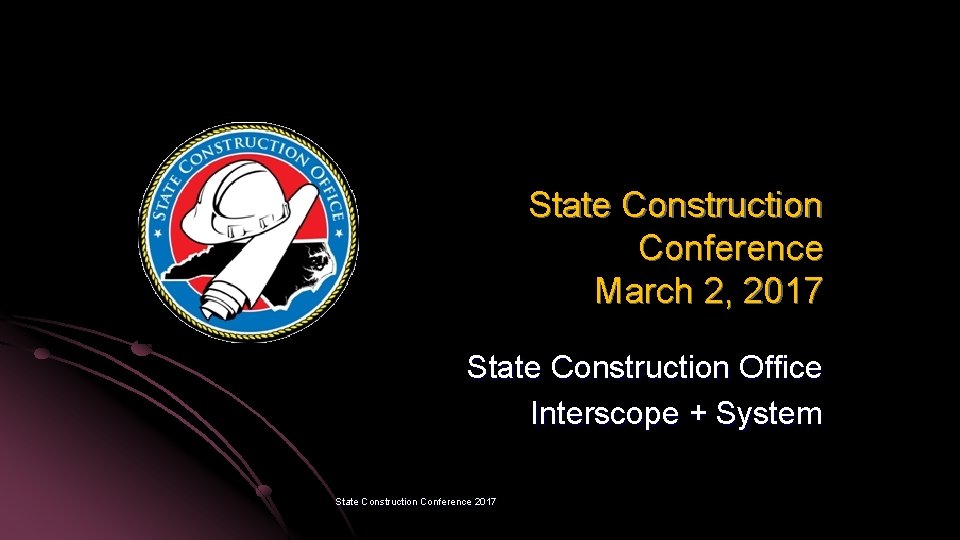 STATE CONSTRUCTION OFFICE

State Construction Conference March 2, 2017

State Construction Office Interscope + System

State Construction Conference 2017